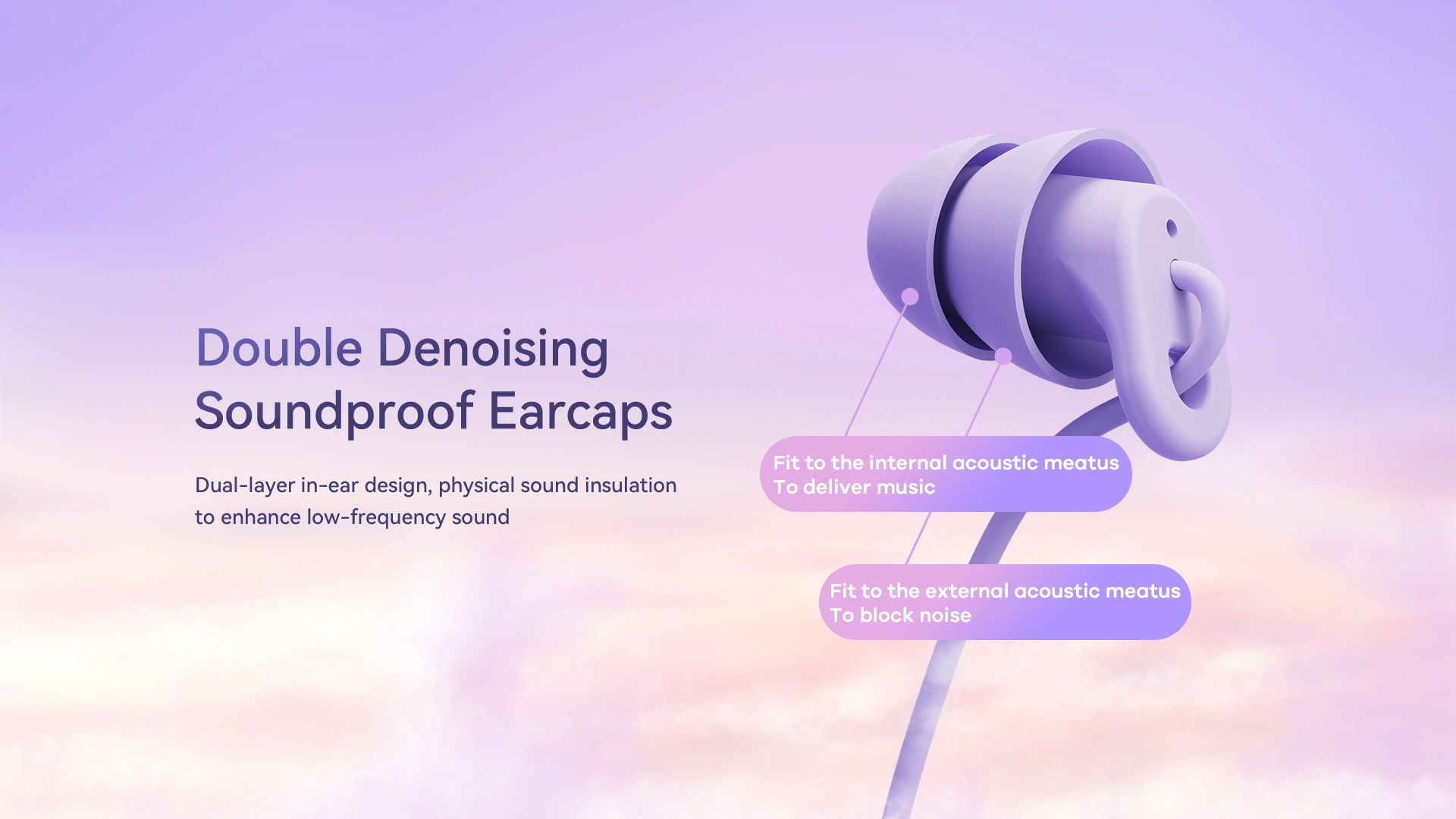 Double Denoising
Soundproof Earcaps

Dual-layer in-ear design, physical sound insulation to enhance low-frequency sound

Fit to the internal acoustic meatus
To deliver music

Fit to the external acoustic meatus
To block noise